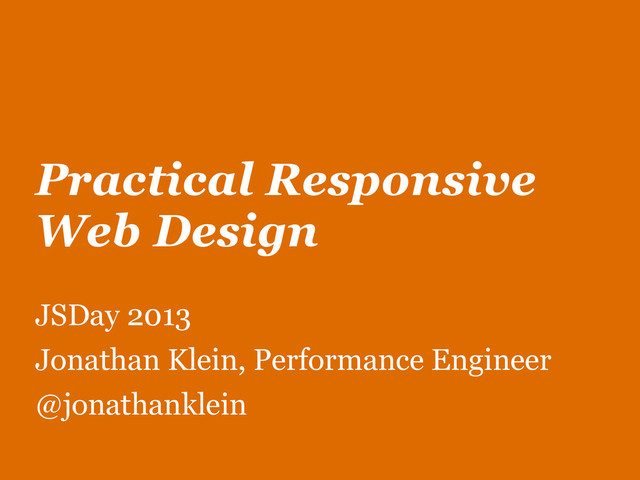 Practical Responsive Web Design

JSDay 2013
Jonathan Klein, Performance Engineer
@jonathanklein